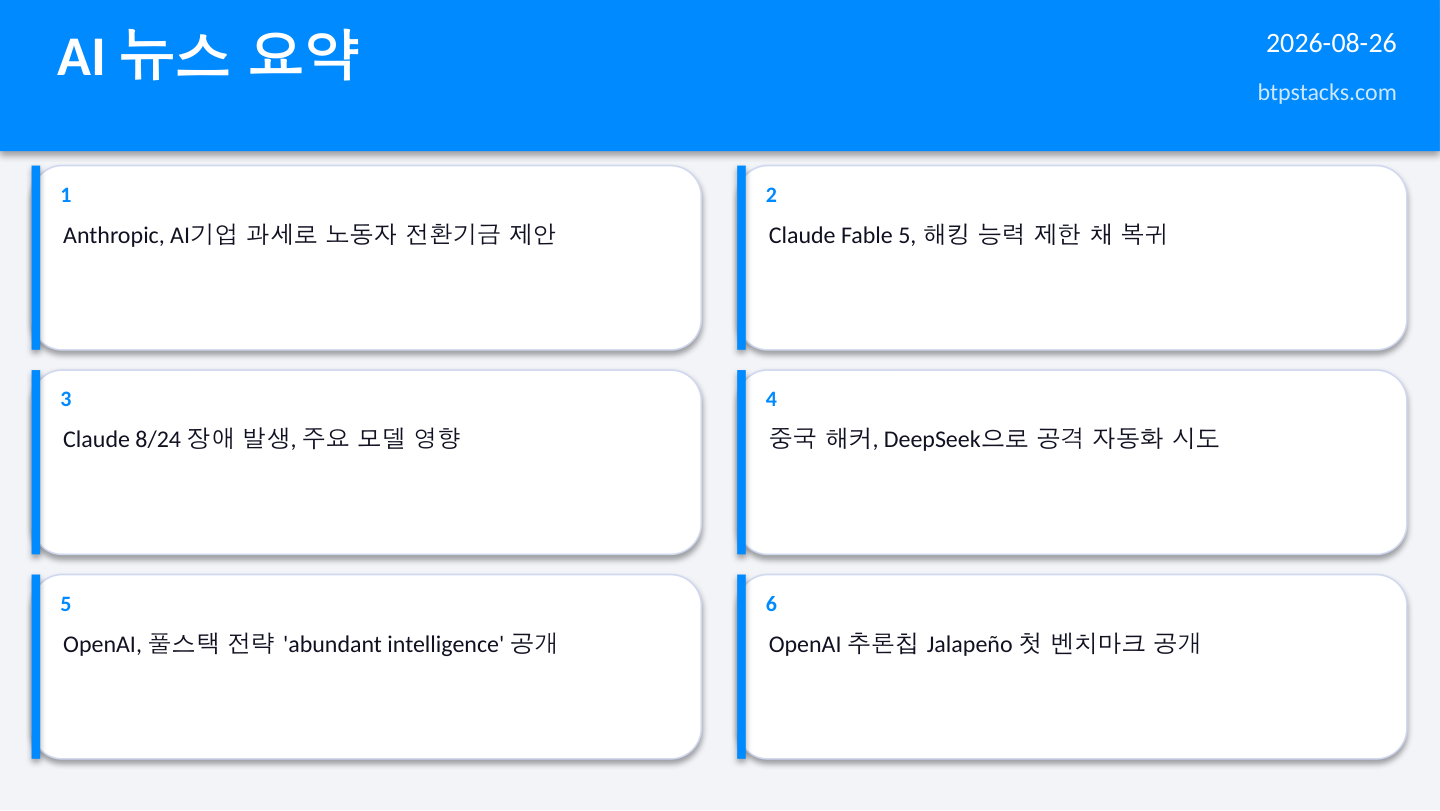 AI 뉴스 요약

2026-08-26

btpstacks.com

1

Anthropic, AI기업 과세로 노동자 전환기금 제안

2

Claude Fable 5, 해킹 능력 제한 채 복귀

3

Claude 8/24 장애 발생, 주요 모델 영향

4

중국 해커, DeepSeek으로 공격 자동화 시도

5

OpenAI, 풀스택 전략 'abundant intelligence' 공개

6

OpenAI 추론칩 Jalapeño 첫 벤치마크 공개